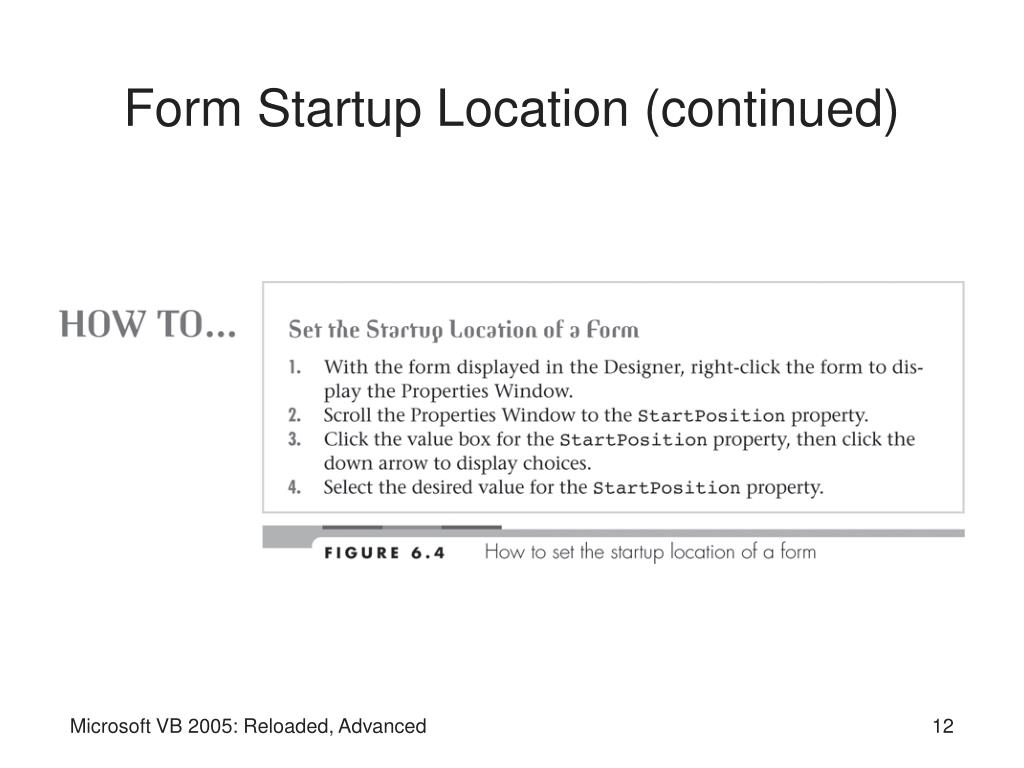 Form Startup Location (continued)

HOW TO…

Set the Startup Location of a Form

1. With the form displayed in the Designer, right-click the form to display the Properties Window.
2. Scroll the Properties Window to the StartPosition property.
3. Click the value box for the StartPosition property, then click the down arrow to display choices.
4. Select the desired value for the StartPosition property.

FIGURE 6.4 How to set the startup location of a form

Microsoft VB 2005: Reloaded, Advanced

12